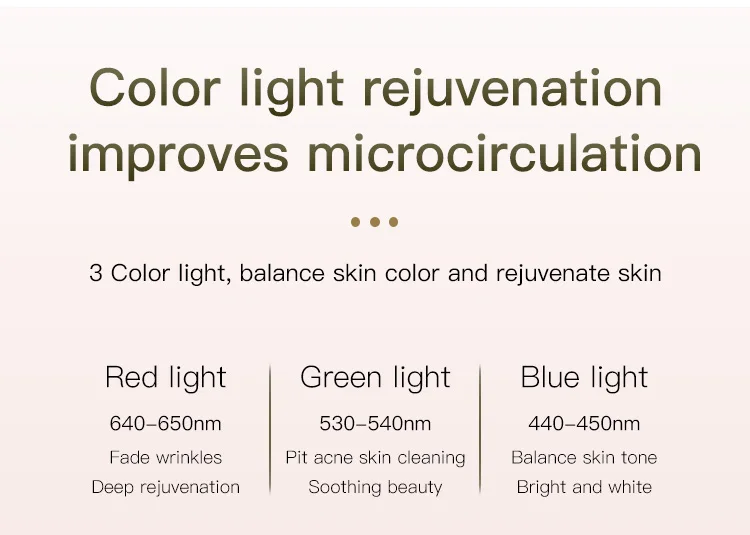 Color light rejuvenation improves microcirculation

3 Color light, balance skin color and rejuvenate skin

Red light
640–650nm
Fade wrinkles
Deep rejuvenation

Green light
530–540nm
Pit acne skin cleaning
Soothing beauty

Blue light
440–450nm
Balance skin tone
Bright and white